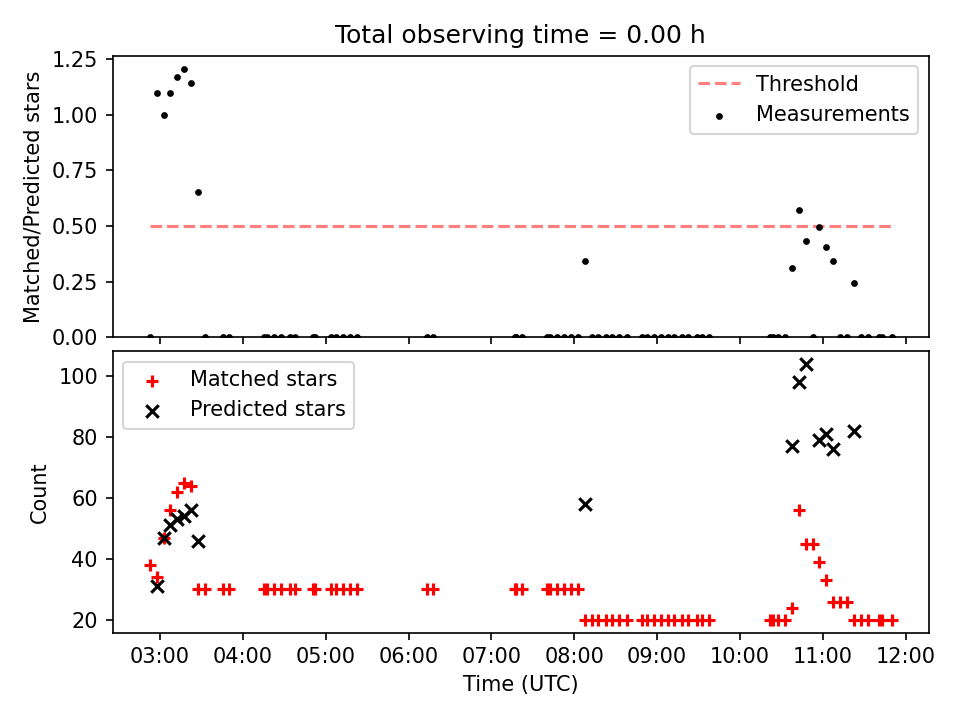 Total observing time = 0.00 h

Matched/Predicted stars

1.25
1.00
0.75
0.50
0.25
0.00

Threshold
Measurements

Count

100
80
60
40
20

Matched stars
Predicted stars

03:00 04:00 05:00 06:00 07:00 08:00 09:00 10:00 11:00 12:00

Time (UTC)